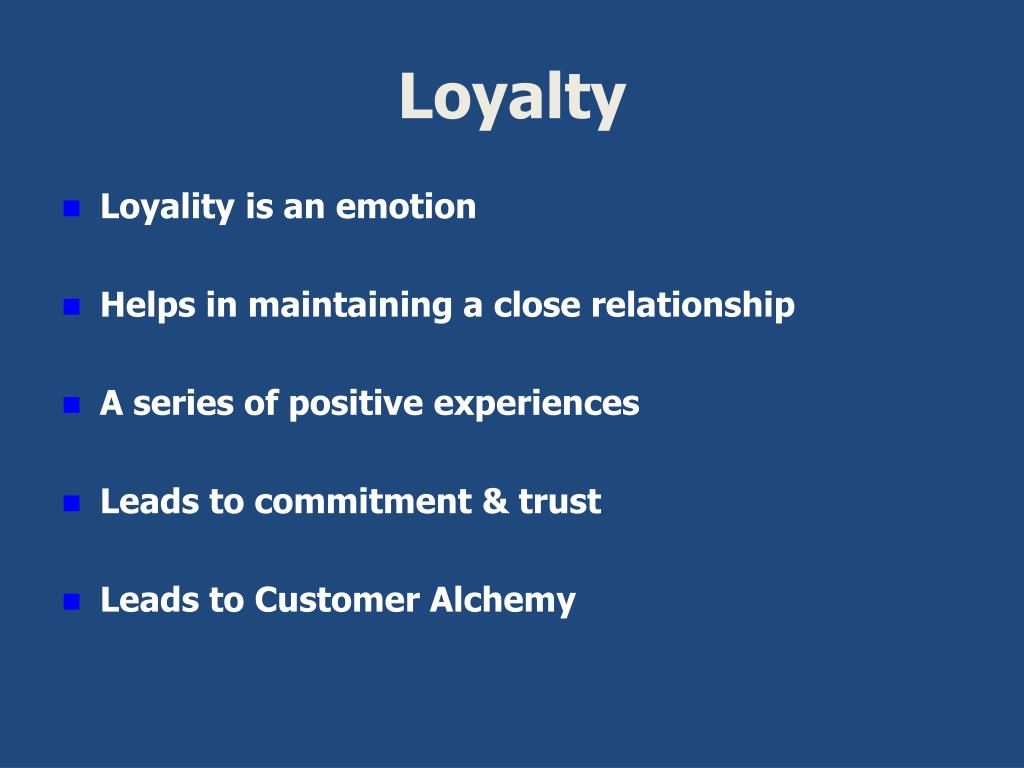 Loyalty

- Loyality is an emotion
- Helps in maintaining a close relationship
- A series of positive experiences
- Leads to commitment & trust
- Leads to Customer Alchemy